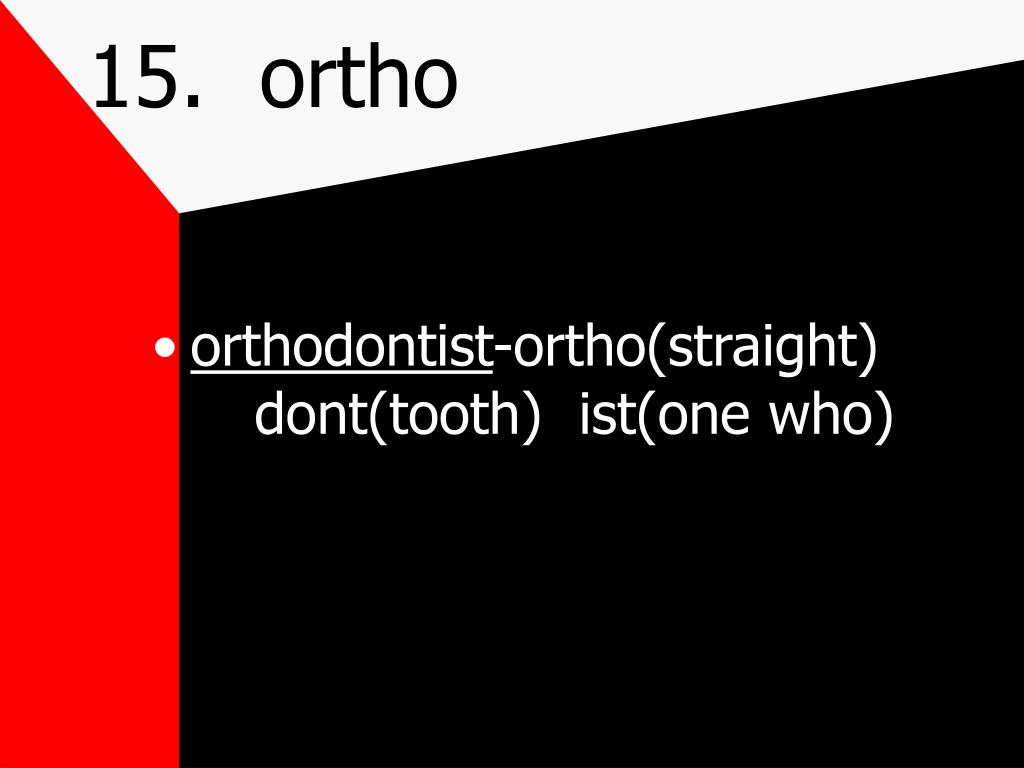 15. ortho

• orthodontist-ortho(straight) dont(tooth) ist(one who)